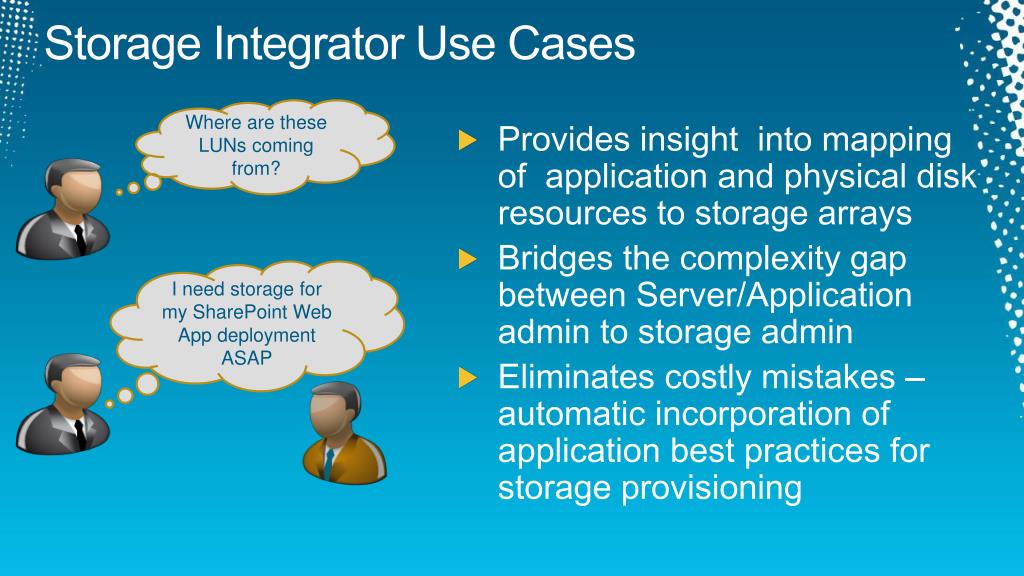 Storage Integrator Use Cases

Where are these LUNs coming from?

I need storage for my SharePoint Web App deployment ASAP

Provides insight into mapping of application and physical disk resources to storage arrays

Bridges the complexity gap between Server/Application admin to storage admin

Eliminates costly mistakes – automatic incorporation of application best practices for storage provisioning